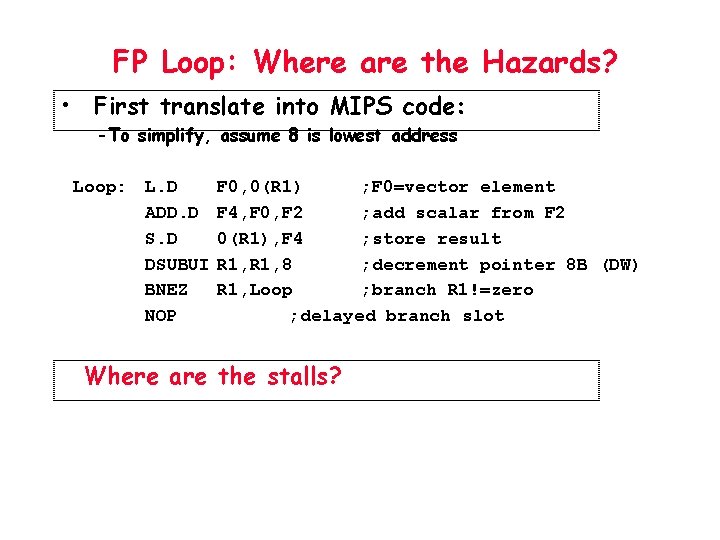 FP Loop: Where are the Hazards?

• First translate into MIPS code:

-To simplify, assume 8 is lowest address

Loop: L.D F0,0(R1) ;F0=vector element
ADD.D F4,F0,F2 ;add scalar from F2
S.D 0(R1),F4 ;store result
DSUBUI R1,R1,8 ;decrement pointer 8B (DW)
BNEZ R1,Loop ;branch R1!=zero
NOP ;delayed branch slot

Where are the stalls?